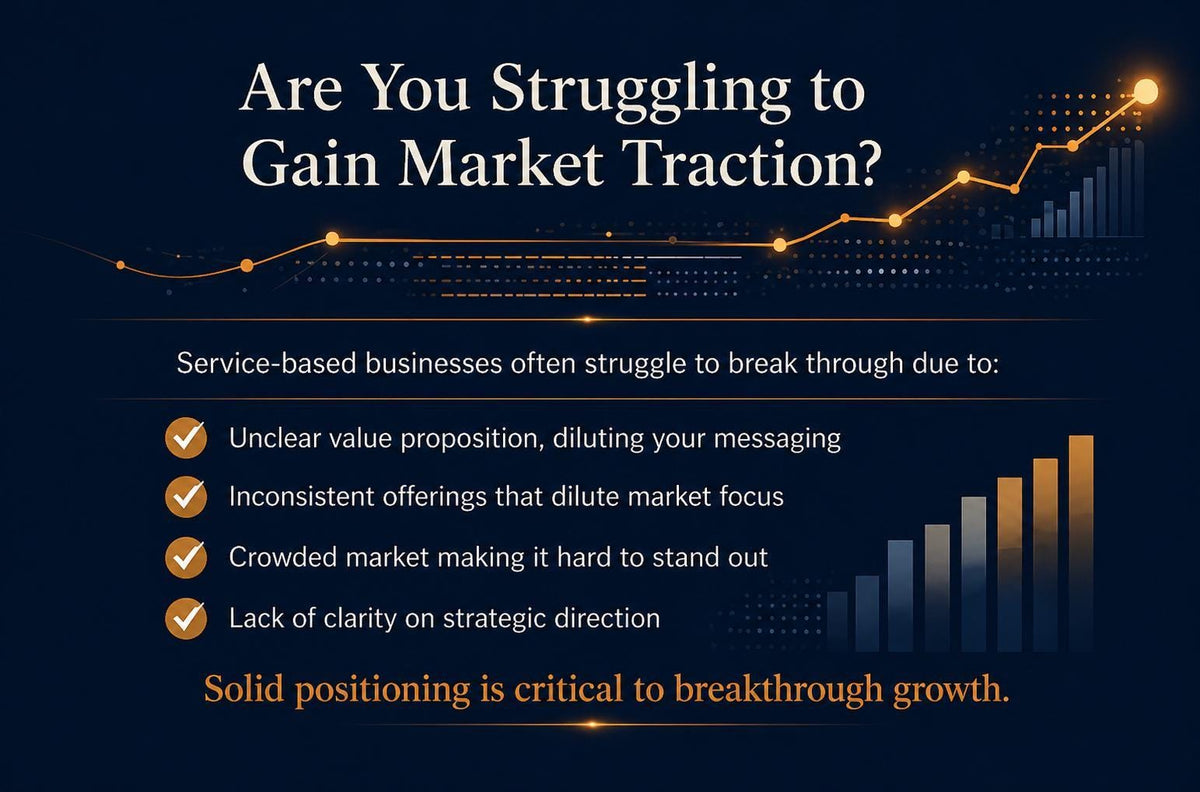 Are You Struggling to Gain Market Traction?

Service-based businesses often struggle to break through due to:

Unclear value proposition, diluting your messaging

Inconsistent offerings that dilute market focus

Crowded market making it hard to stand out

Lack of clarity on strategic direction

Solid positioning is critical to breakthrough growth.